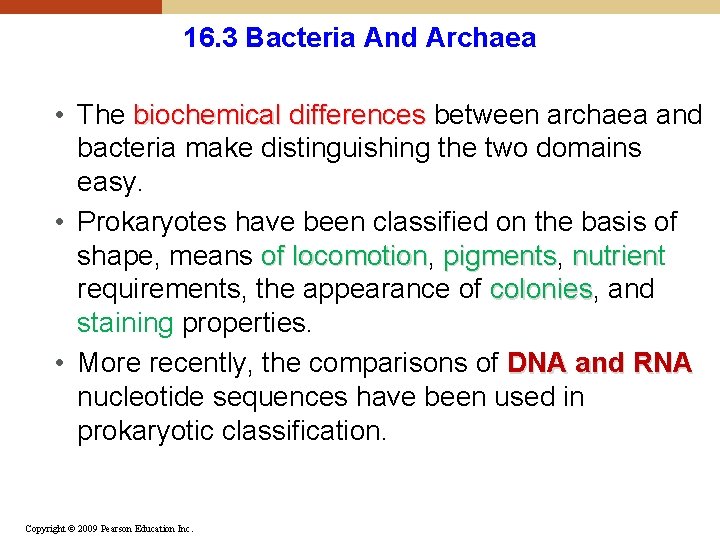 16.3 Bacteria And Archaea

• The biochemical differences between archaea and bacteria make distinguishing the two domains easy.

• Prokaryotes have been classified on the basis of shape, means of locomotion, pigments, nutrient requirements, the appearance of colonies, and staining properties.

• More recently, the comparisons of DNA and RNA nucleotide sequences have been used in prokaryotic classification.

Copyright © 2009 Pearson Education Inc.